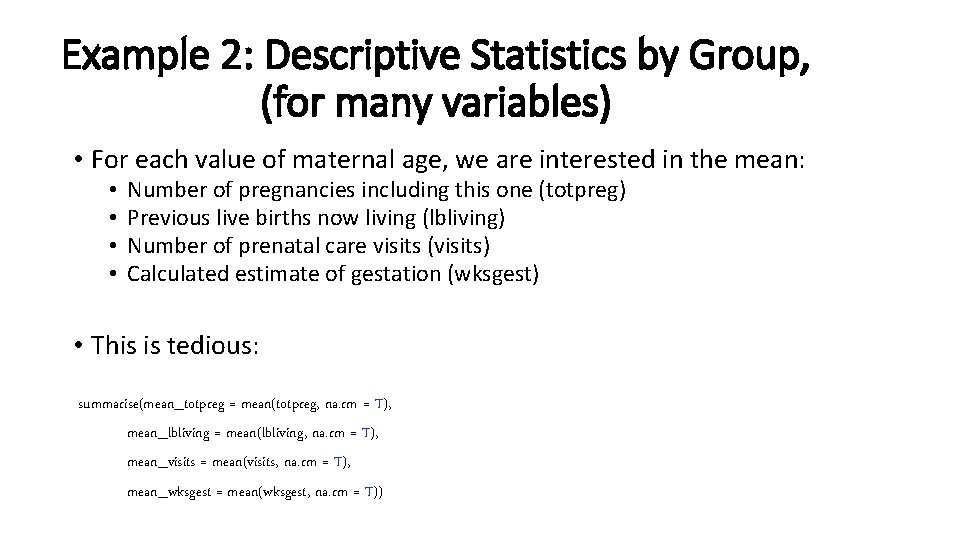 Example 2: Descriptive Statistics by Group, (for many variables)

• For each value of maternal age, we are interested in the mean:
• Number of pregnancies including this one (totpreg)
• Previous live births now living (lbliving)
• Number of prenatal care visits (visits)
• Calculated estimate of gestation (wksgest)

• This is tedious:

summarise(mean_totpreg = mean(totpreg, na.rm = T),
mean_lbliving = mean(lbliving, na.rm = T),
mean_visits = mean(visits, na.rm = T),
mean_wksgest = mean(wksgest, na.rm = T))